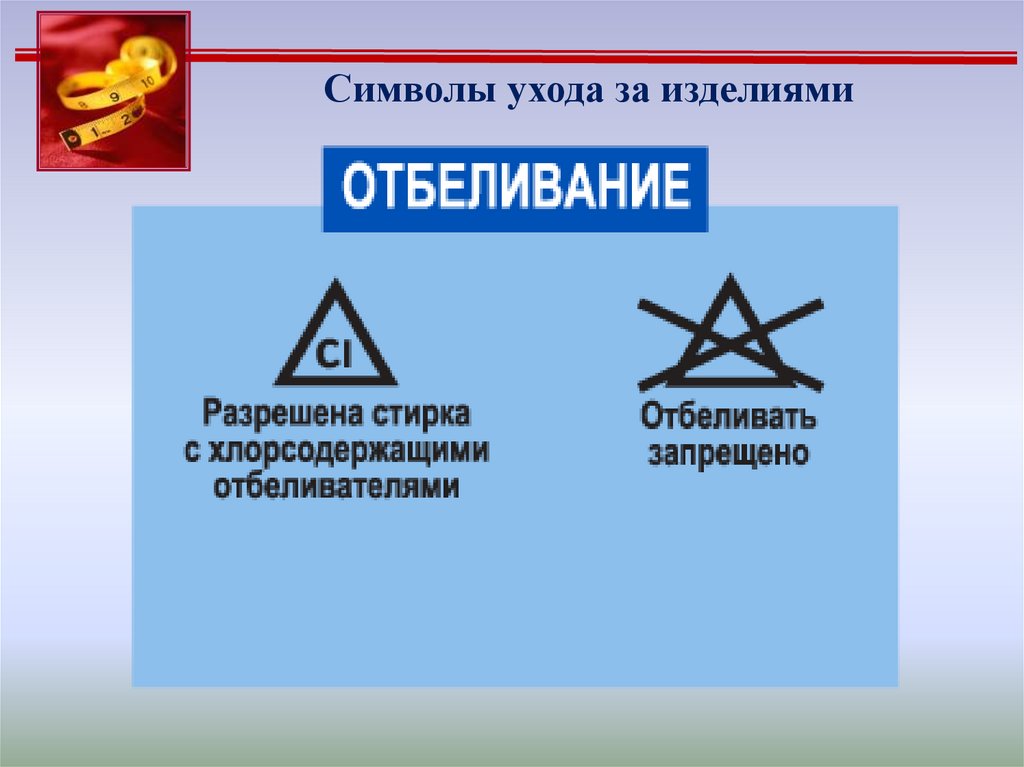 Символы ухода за изделиями

ОТБЕЛИВАНИЕ

Cl

Разрешена стирка с хлорсодержащими отбеливателями

Отбеливать запрещено